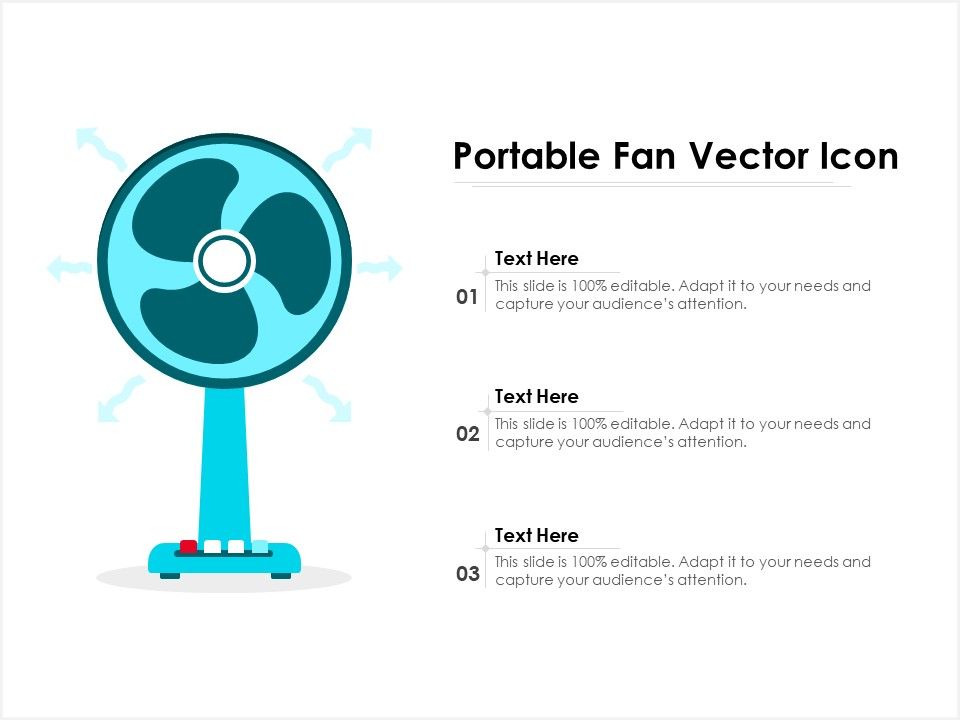 Portable Fan Vector Icon

01
Text Here
This slide is 100% editable. Adapt it to your needs and capture your audience's attention.

02
Text Here
This slide is 100% editable. Adapt it to your needs and capture your audience's attention.

03
Text Here
This slide is 100% editable. Adapt it to your needs and capture your audience's attention.